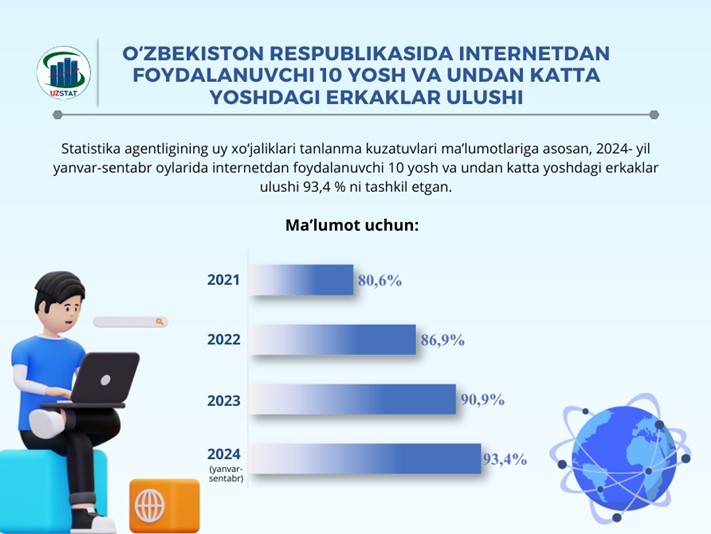 UZSTAT

O‘ZBEKISTON RESPUBLIKASIDA INTERNETDAN FOYDALANUVCHI 10 YOSH VA UNDAN KATTA YOSHDAGI ERKAKLAR ULUSHI

Statistika agentligining uy xo‘jaliklari tanlanma kuzatuvlari ma’lumotlariga asosan, 2024- yil yanvar-sentabr oylarida internetdan foydalanuvchi 10 yosh va undan katta yoshdagi erkaklar ulushi 93,4 % ni tashkil etgan.

Ma’lumot uchun:

2021 80,6%
2022 86,9%
2023 90,9%
2024 (yanvar-sentabr) 93,4%